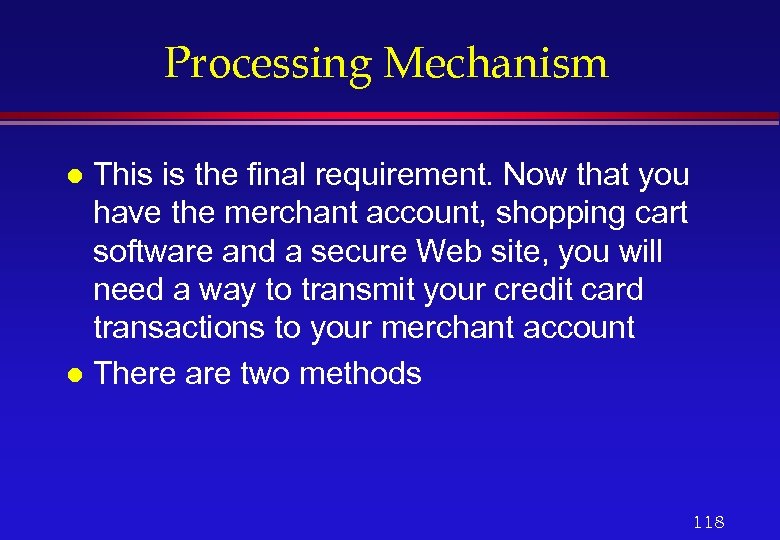 Processing Mechanism

- This is the final requirement. Now that you have the merchant account, shopping cart software and a secure Web site, you will need a way to transmit your credit card transactions to your merchant account
- There are two methods

118